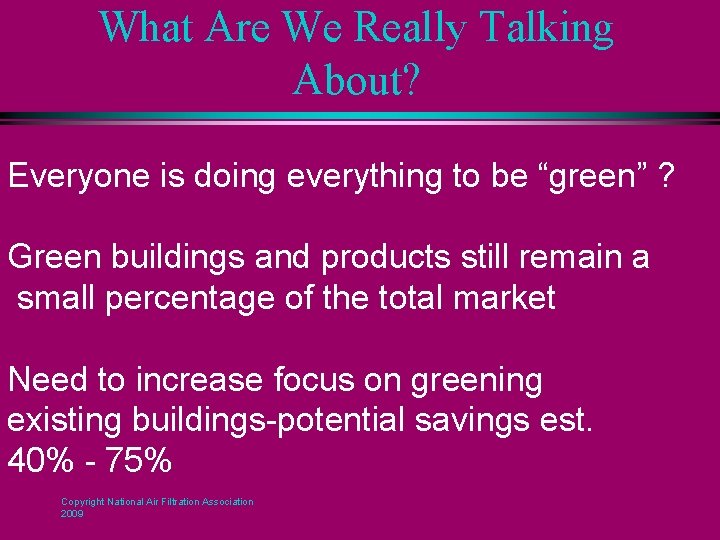 What Are We Really Talking About?

Everyone is doing everything to be “green” ?

Green buildings and products still remain a small percentage of the total market

Need to increase focus on greening existing buildings-potential savings est. 40% - 75%

Copyright National Air Filtration Association 2009